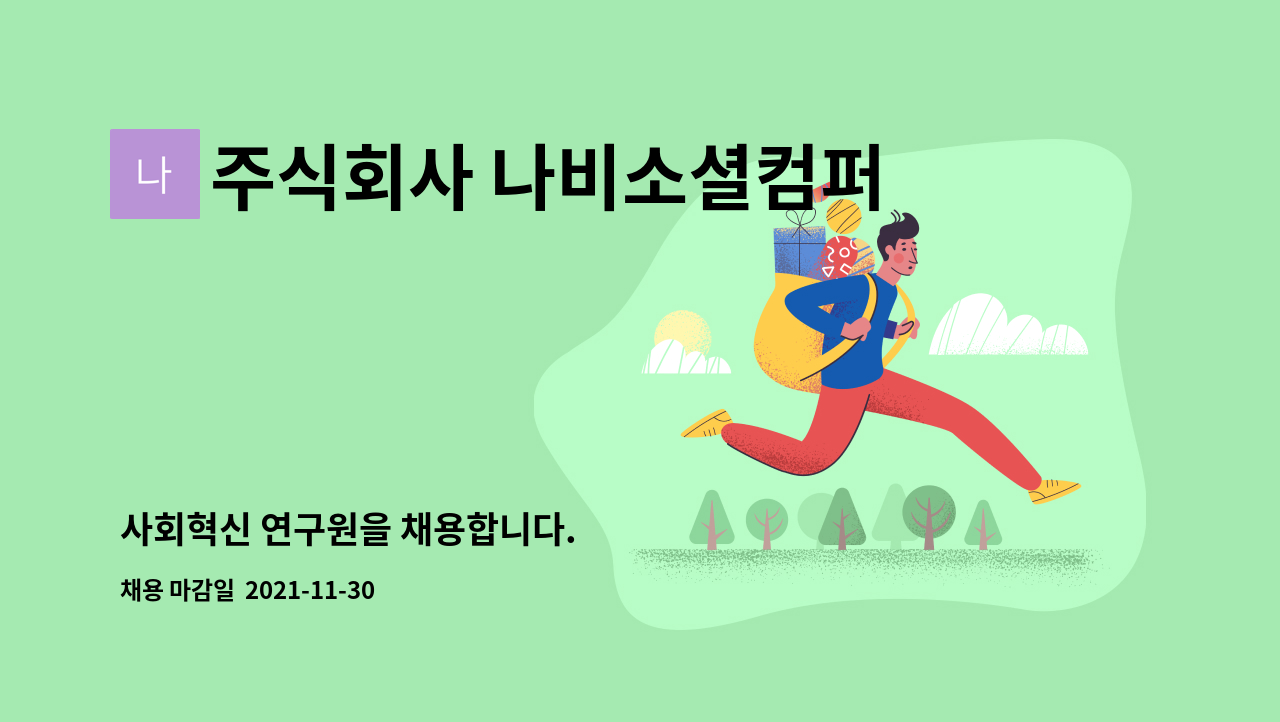 나 주식회사 나비소셜컴퍼

사회혁신 연구원을 채용합니다.

채용 마감일 2021-11-30